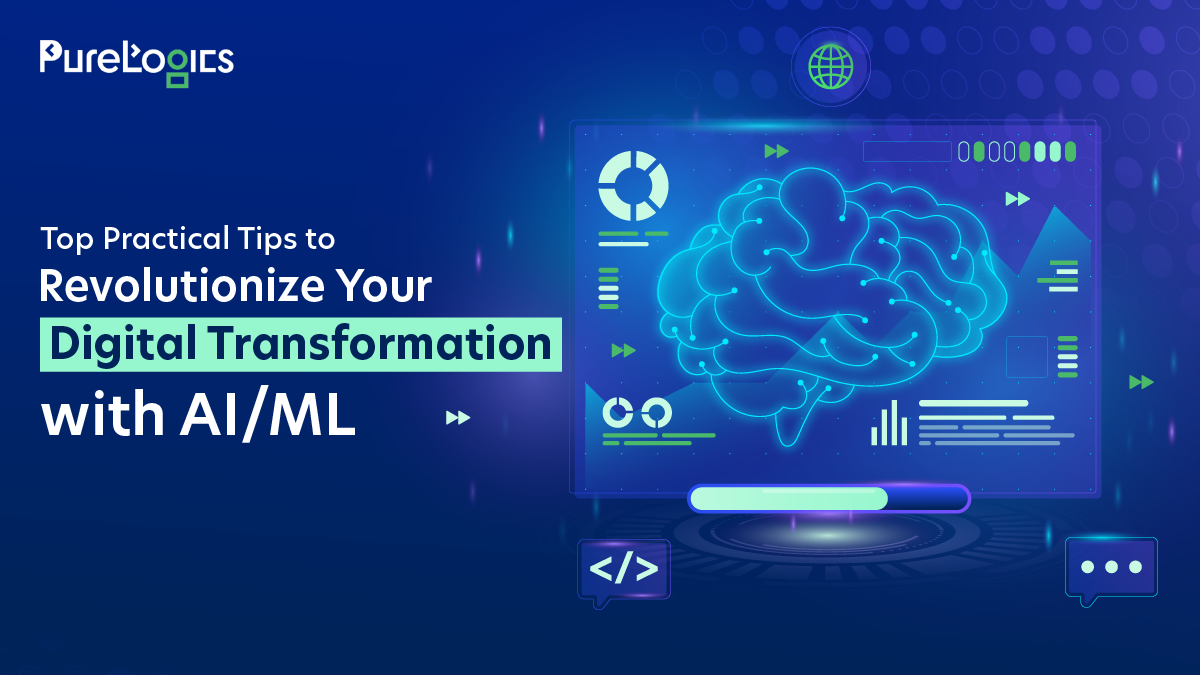 PureLogics

Top Practical Tips to Revolutionize Your Digital Transformation with AI/ML

</>